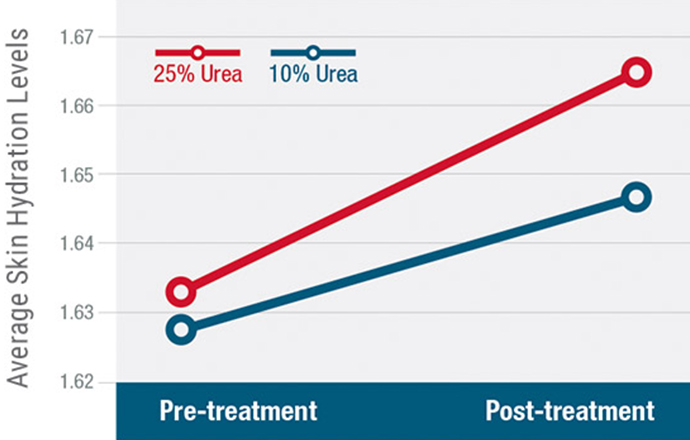 Average Skin Hydration Levels

1.67
1.66
1.65
1.64
1.63
1.62

25% Urea
10% Urea

Pre-treatment
Post-treatment